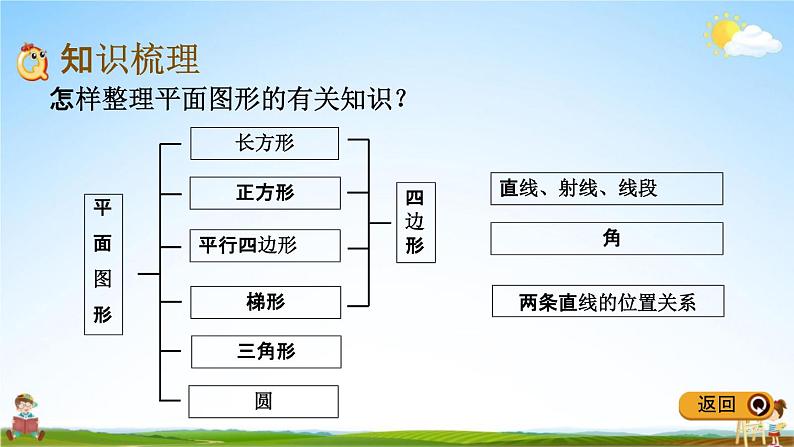 知识梳理

怎样整理平面图形的有关知识？

平面图形

长方形
正方形
平行四边形
梯形
三角形
圆

四边形

直线、射线、线段

角

两条直线的位置关系

返回